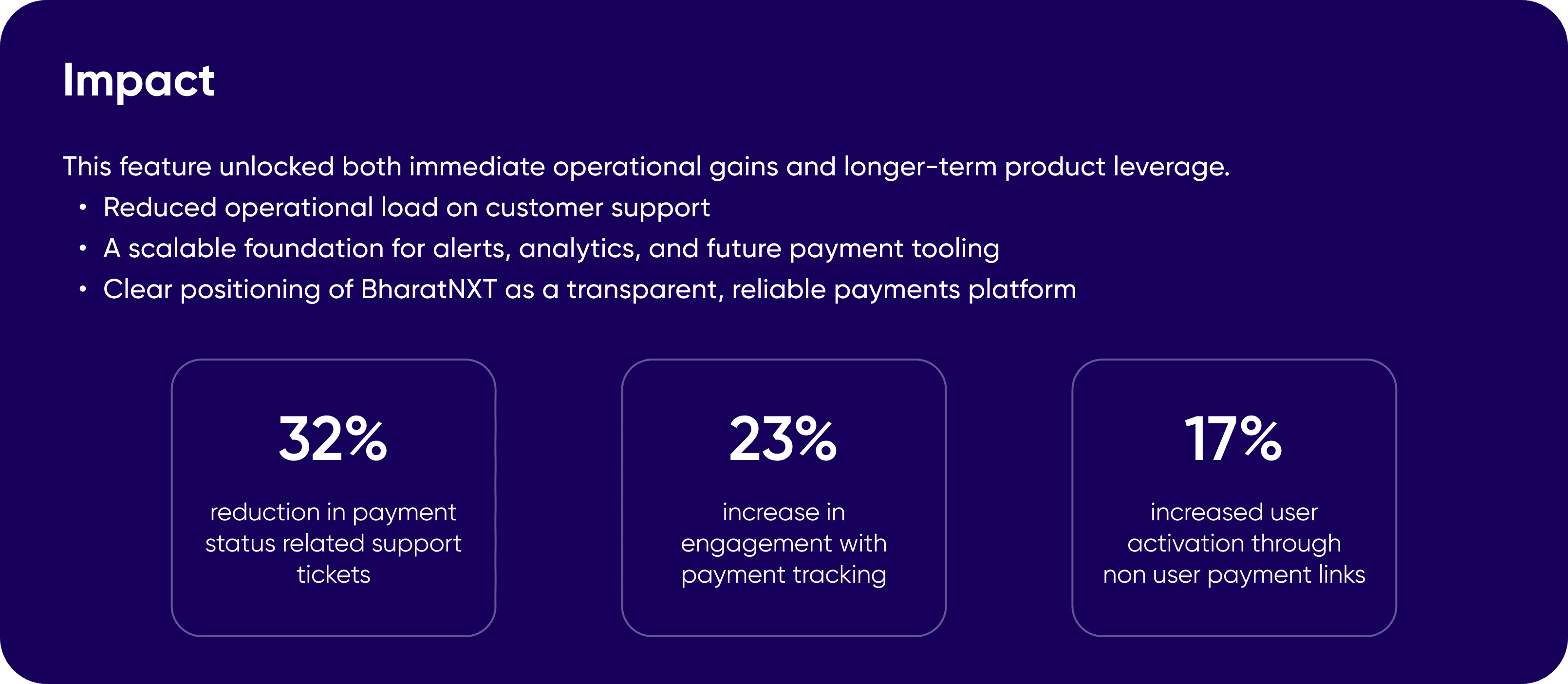 Impact

This feature unlocked both immediate operational gains and longer-term product leverage.
• Reduced operational load on customer support
• A scalable foundation for alerts, analytics, and future payment tooling
• Clear positioning of BharatNXT as a transparent, reliable payments platform

32%
reduction in payment status related support tickets

23%
increase in engagement with payment tracking

17%
increased user activation through non user payment links